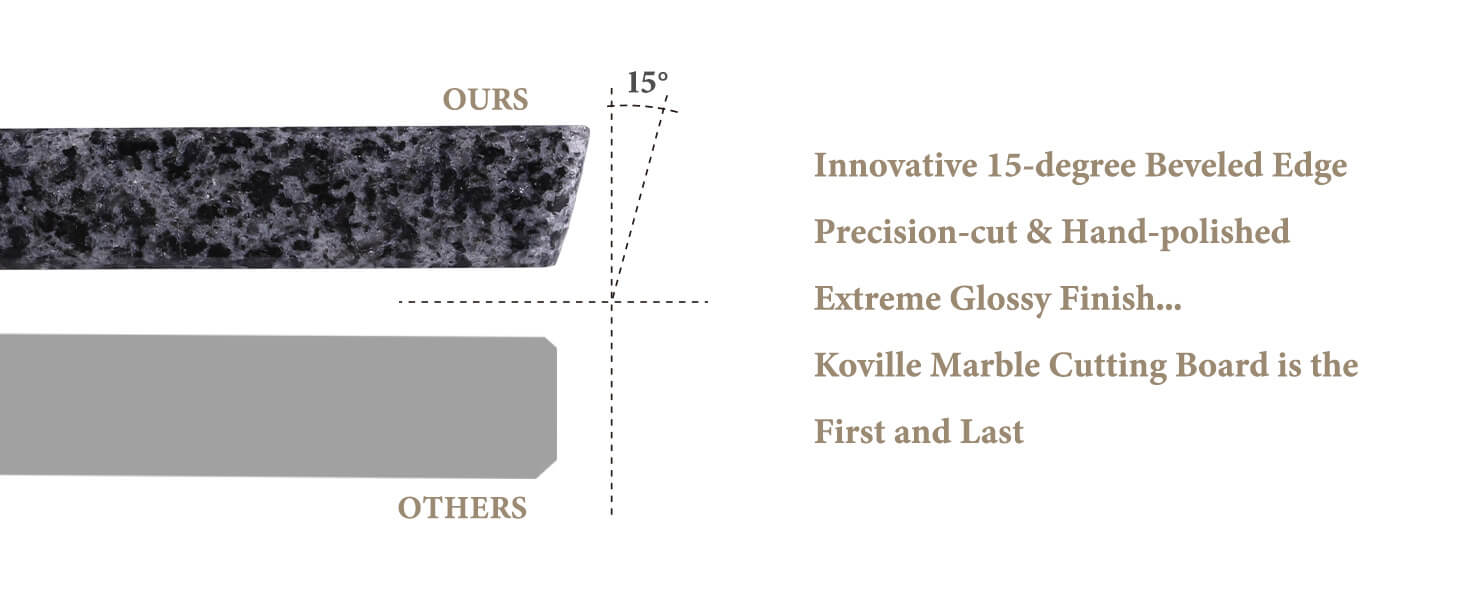 OURS

15°

OTHERS

Innovative 15-degree Beveled Edge

Precision-cut & Hand-polished

Extreme Glossy Finish...

Koville Marble Cutting Board is the First and Last